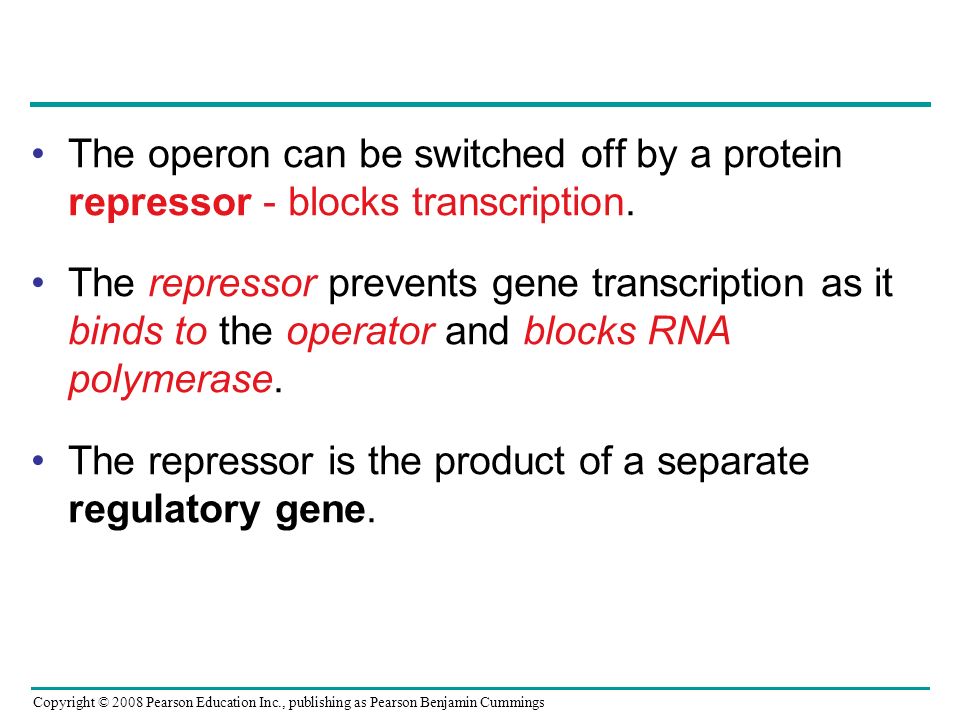 • The operon can be switched off by a protein repressor - blocks transcription.

• The repressor prevents gene transcription as it binds to the operator and blocks RNA polymerase.

• The repressor is the product of a separate regulatory gene.

Copyright © 2008 Pearson Education Inc., publishing as Pearson Benjamin Cummings